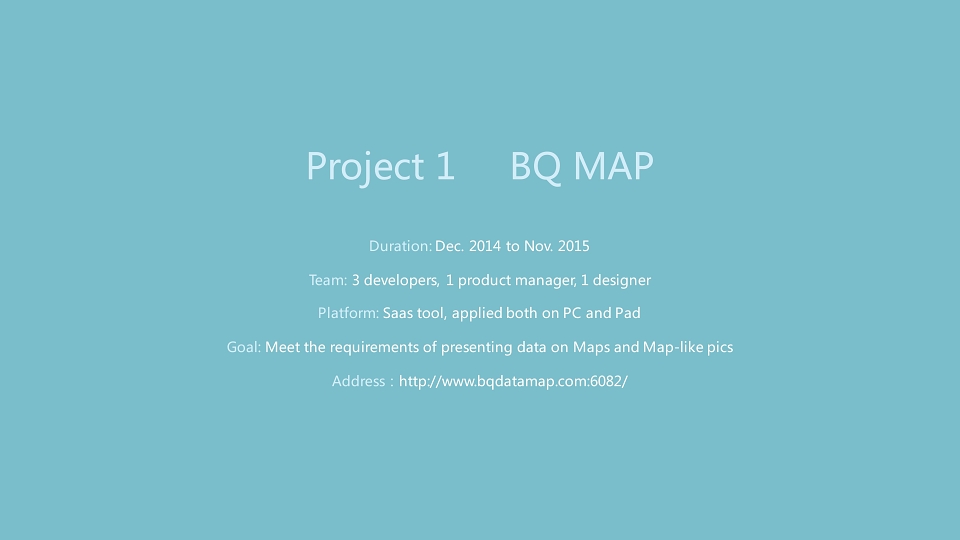 Project 1 BQ MAP

Duration: Dec. 2014 to Nov. 2015

Team: 3 developers, 1 product manager, 1 designer

Platform: Saas tool, applied both on PC and Pad

Goal: Meet the requirements of presenting data on Maps and Map-like pics

Address：http://www.bqdatamap.com:6082/